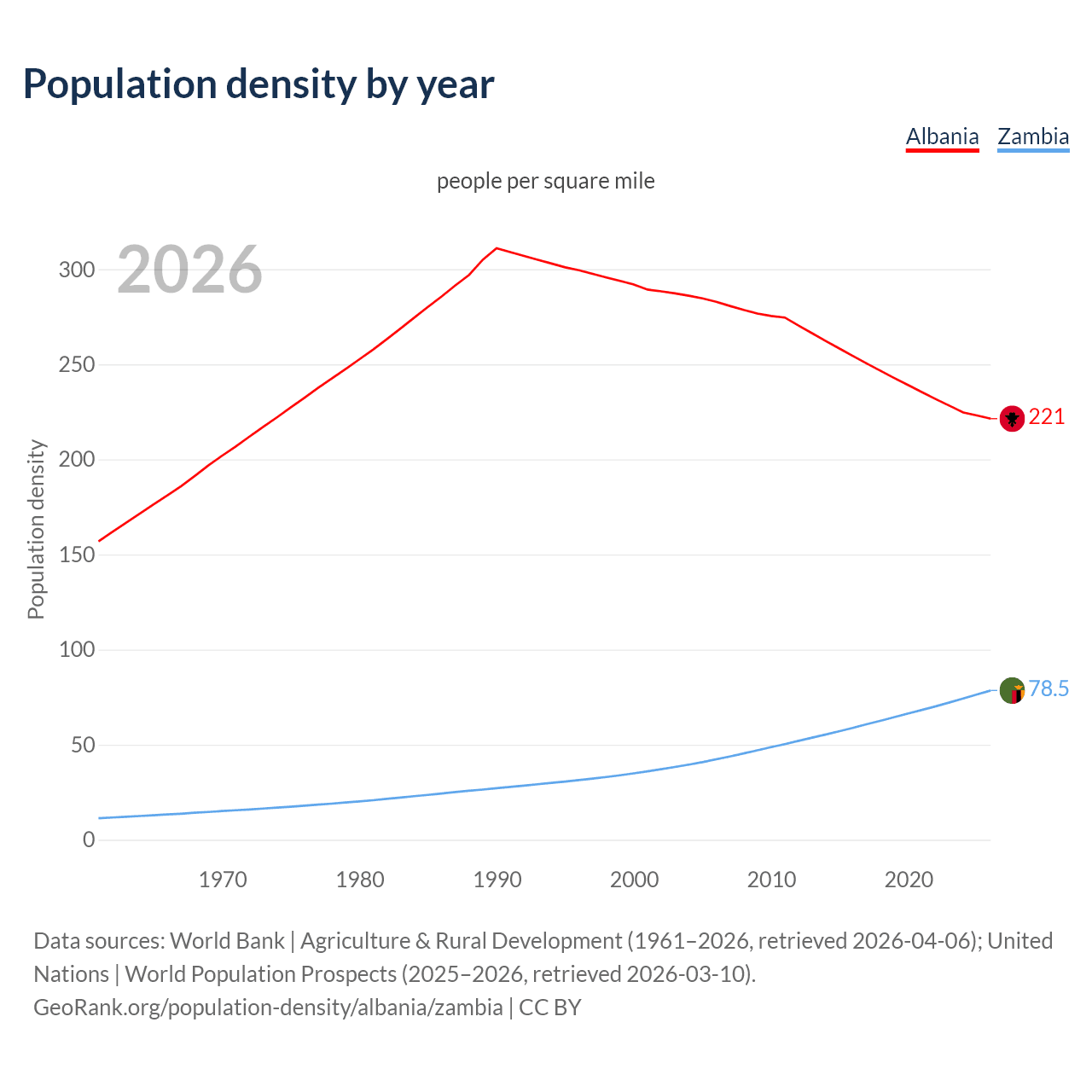 Population density by year

Albania Zambia

people per square mile

2026

Population density

300
250
200
150
100
50
0

221
78.5

1970 1980 1990 2000 2010 2020

Data sources: World Bank | Agriculture & Rural Development (1961–2026, retrieved 2026-04-06); United Nations | World Population Prospects (2025–2026, retrieved 2026-03-10).
GeoRank.org/population-density/albania/zambia | CC BY